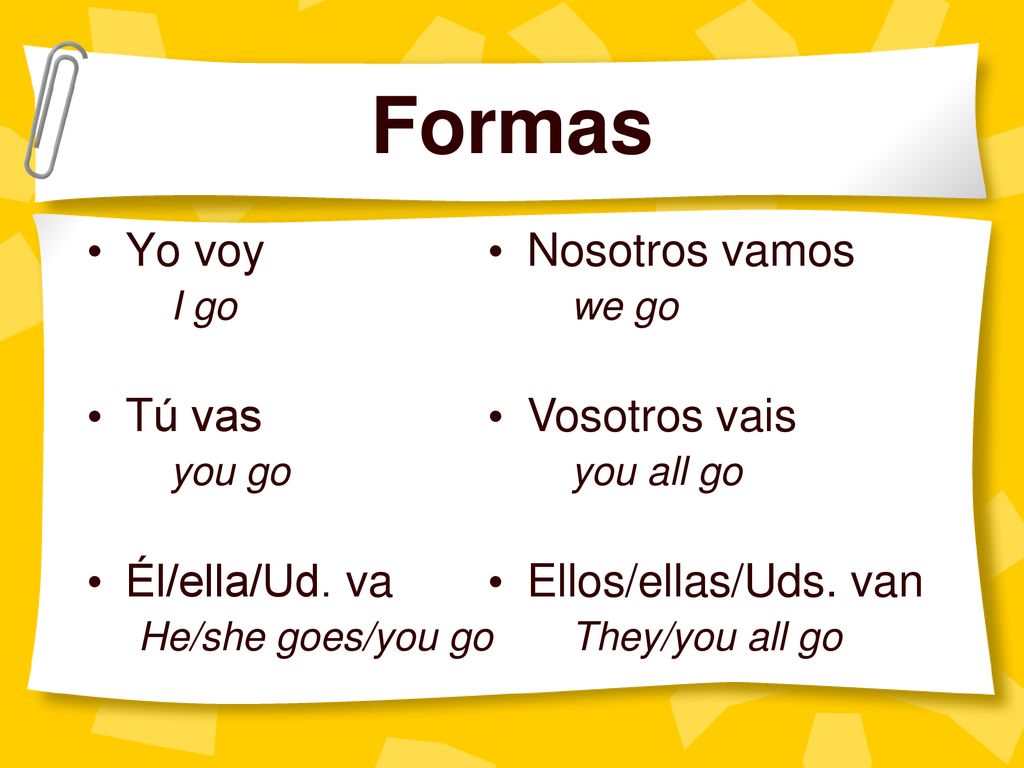 Formas

• Yo voy
I go

• Tú vas
you go

• Él/ella/Ud. va
He/she goes/you go

• Nosotros vamos
we go

• Vosotros vais
you all go

• Ellos/ellas/Uds. van
They/you all go